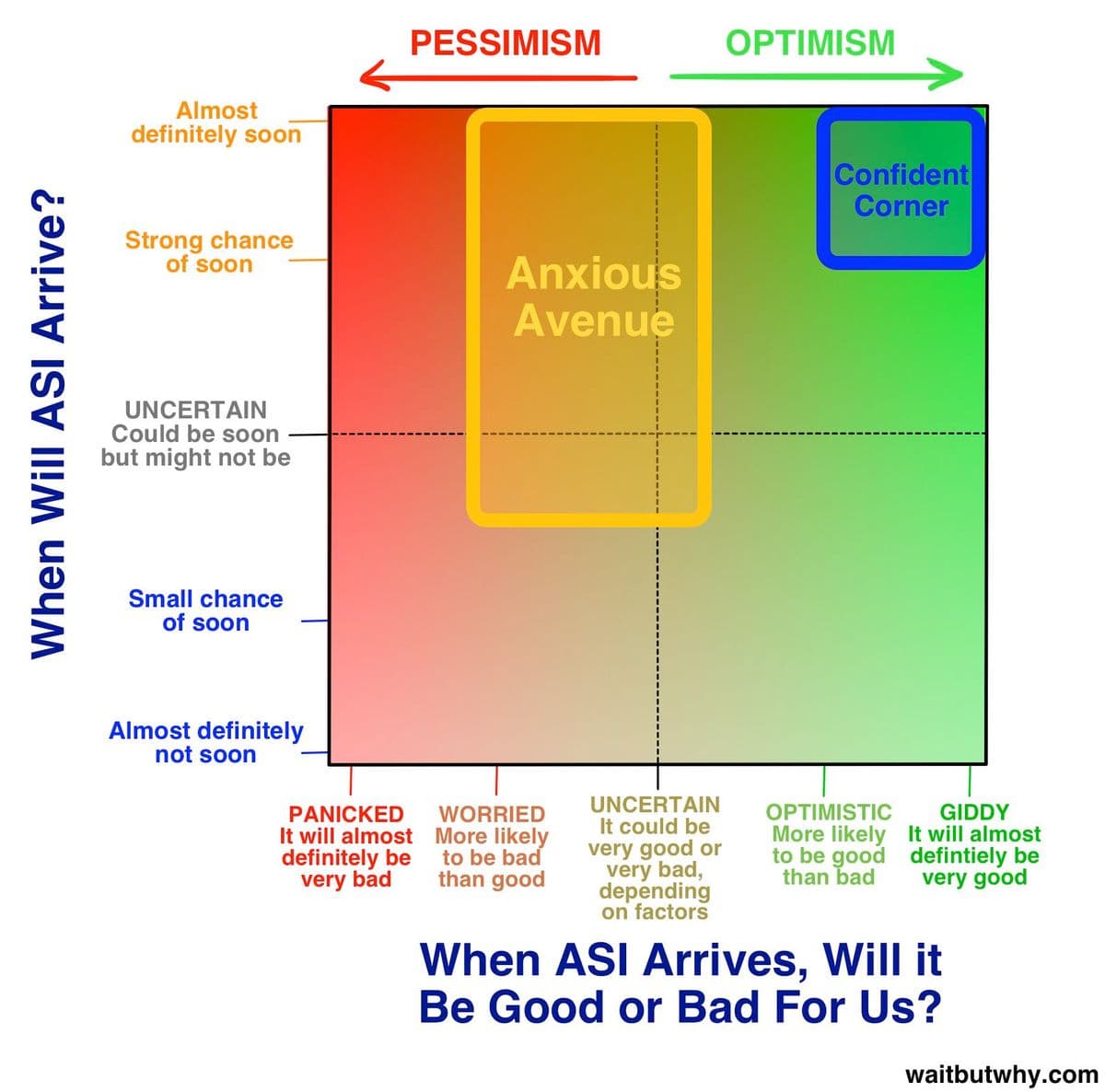 PESSIMISM

OPTIMISM

When Will ASI Arrive?

Almost definitely soon

Strong chance of soon

UNCERTAIN
Could be soon but might not be

Small chance of soon

Almost definitely not soon

Anxious Avenue

Confident Corner

PANICKED
It will almost definitely be very bad

WORRIED
More likely to be bad than good

UNCERTAIN
It could be very good or very bad, depending on factors

OPTIMISTIC
More likely to be good than bad

GIDDY
It will almost defintiely be very good

When ASI Arrives, Will it Be Good or Bad For Us?

waitbutwhy.com